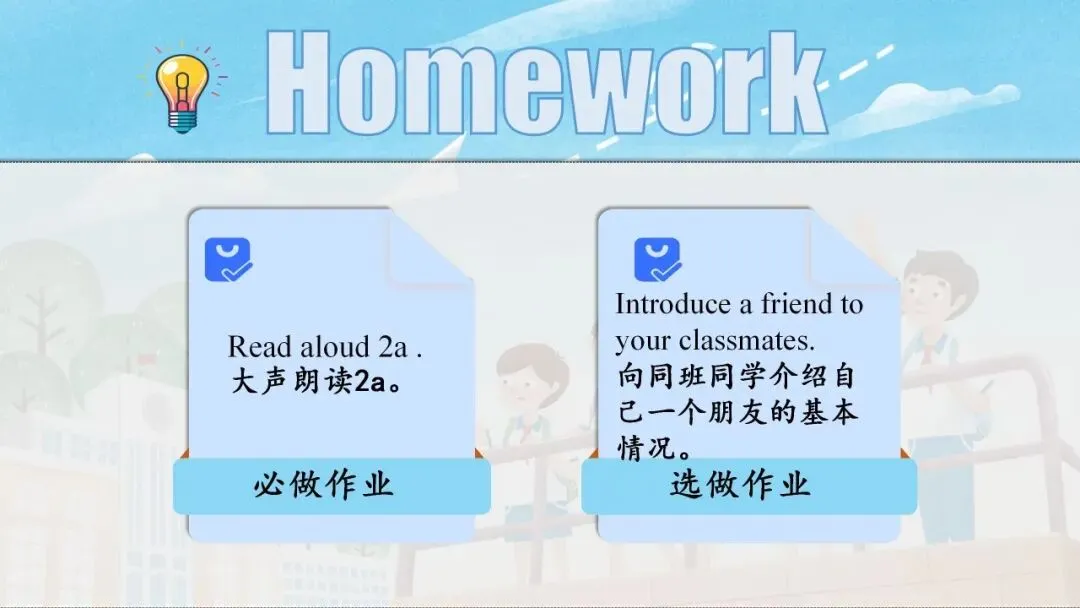 Homework

Read aloud 2a .
大声朗读2a。

必做作业

Introduce a friend to your classmates.
向同班同学介绍自己一个朋友的基本情况。

选做作业